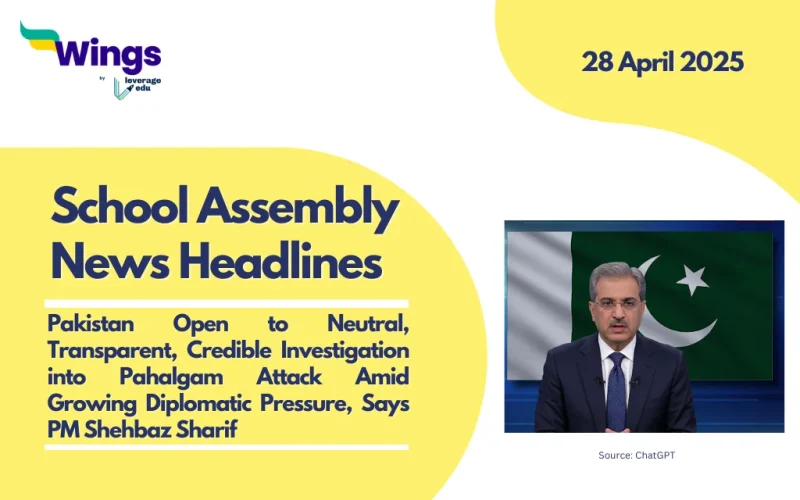 Wings
by leverage edu

28 April 2025

School Assembly News Headlines

Pakistan Open to Neutral, Transparent, Credible Investigation into Pahalgam Attack Amid Growing Diplomatic Pressure, Says PM Shehbaz Sharif

Source: ChatGPT